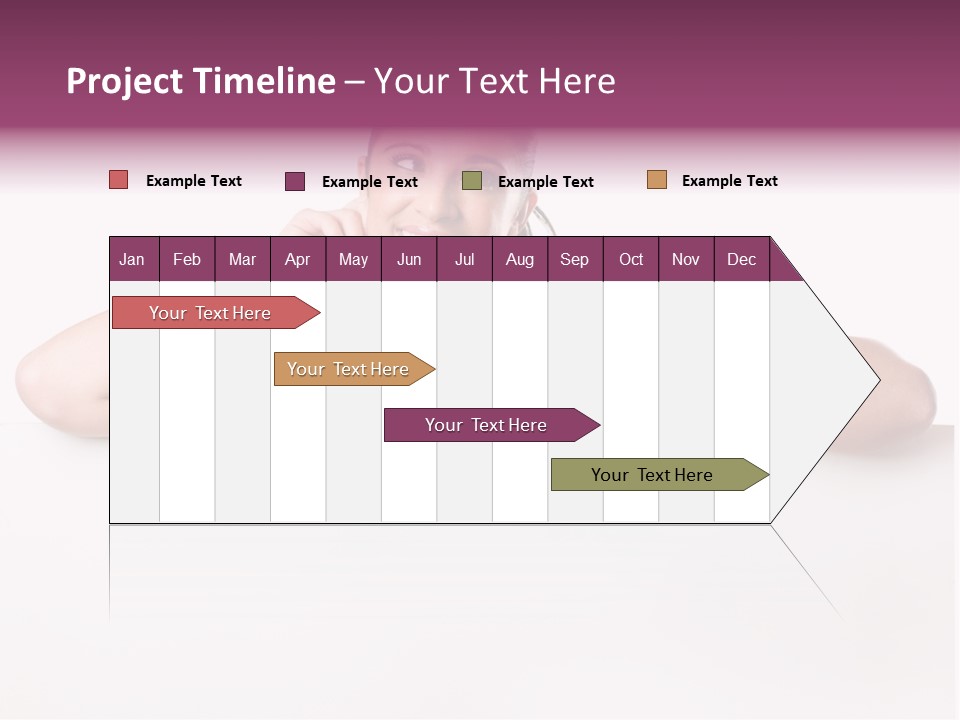 Project Timeline – Your Text Here

Example Text Example Text Example Text Example Text

| Jan | Feb | Mar | Apr | May | Jun | Jul | Aug | Sep | Oct | Nov | Dec |
|---|---|---|---|---|---|---|---|---|---|---|---|

Your Text Here

Your Text Here

Your Text Here

Your Text Here